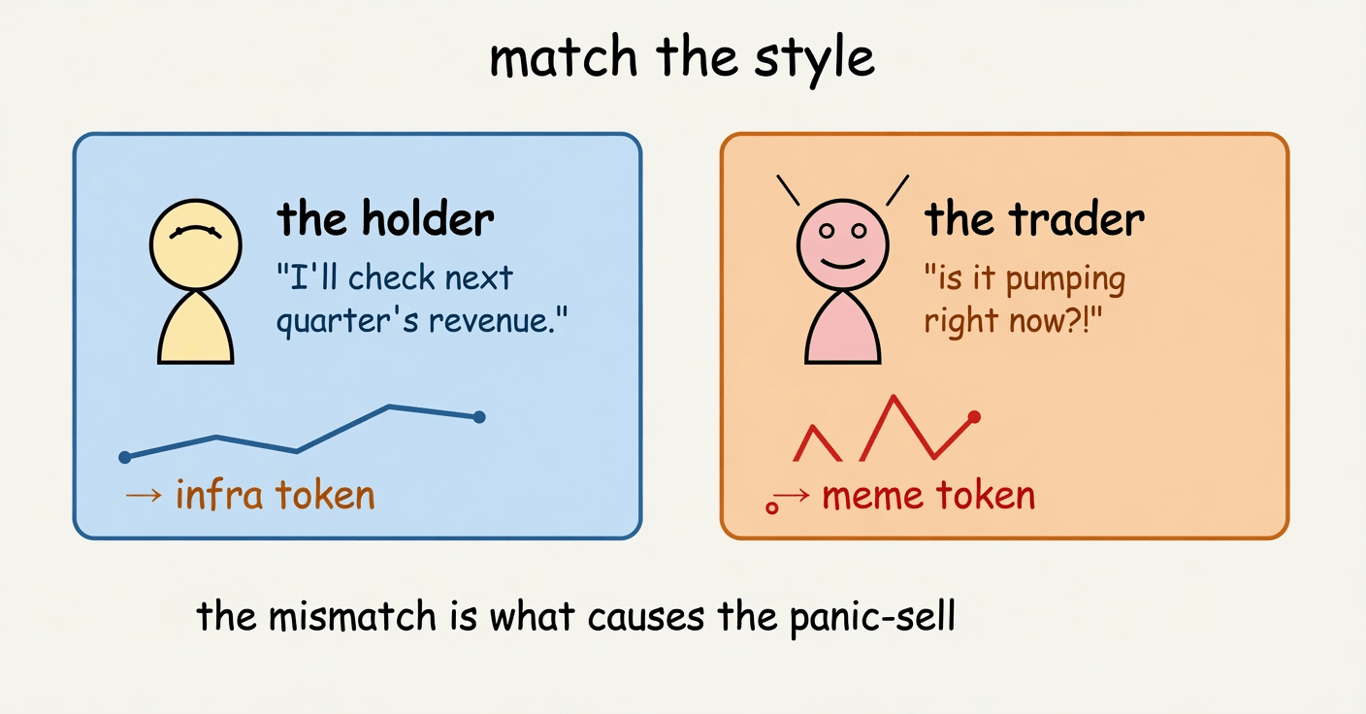 match the style

the holder
"I'll check next quarter's revenue."

→ infra token

the trader
"is it pumping right now?!"

→ meme token

the mismatch is what causes the panic-sell